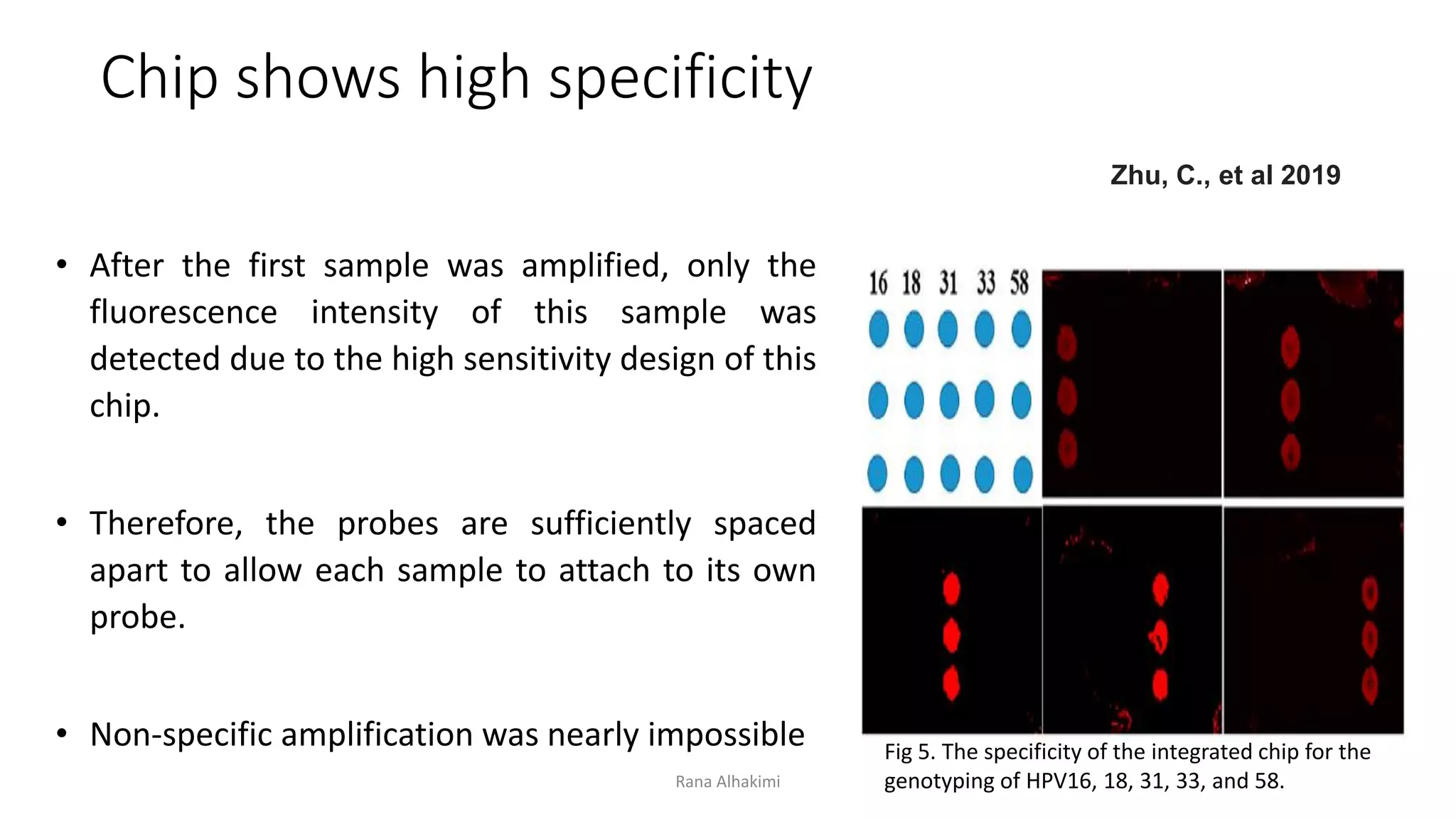 Chip shows high specificity

Zhu, C., et al 2019

• After the first sample was amplified, only the fluorescence intensity of this sample was detected due to the high sensitivity design of this chip.

• Therefore, the probes are sufficiently spaced apart to allow each sample to attach to its own probe.

• Non-specific amplification was nearly impossible

16 18 31 33 58

Fig 5. The specificity of the integrated chip for the genotyping of HPV16, 18, 31, 33, and 58.

Rana Alhakimi